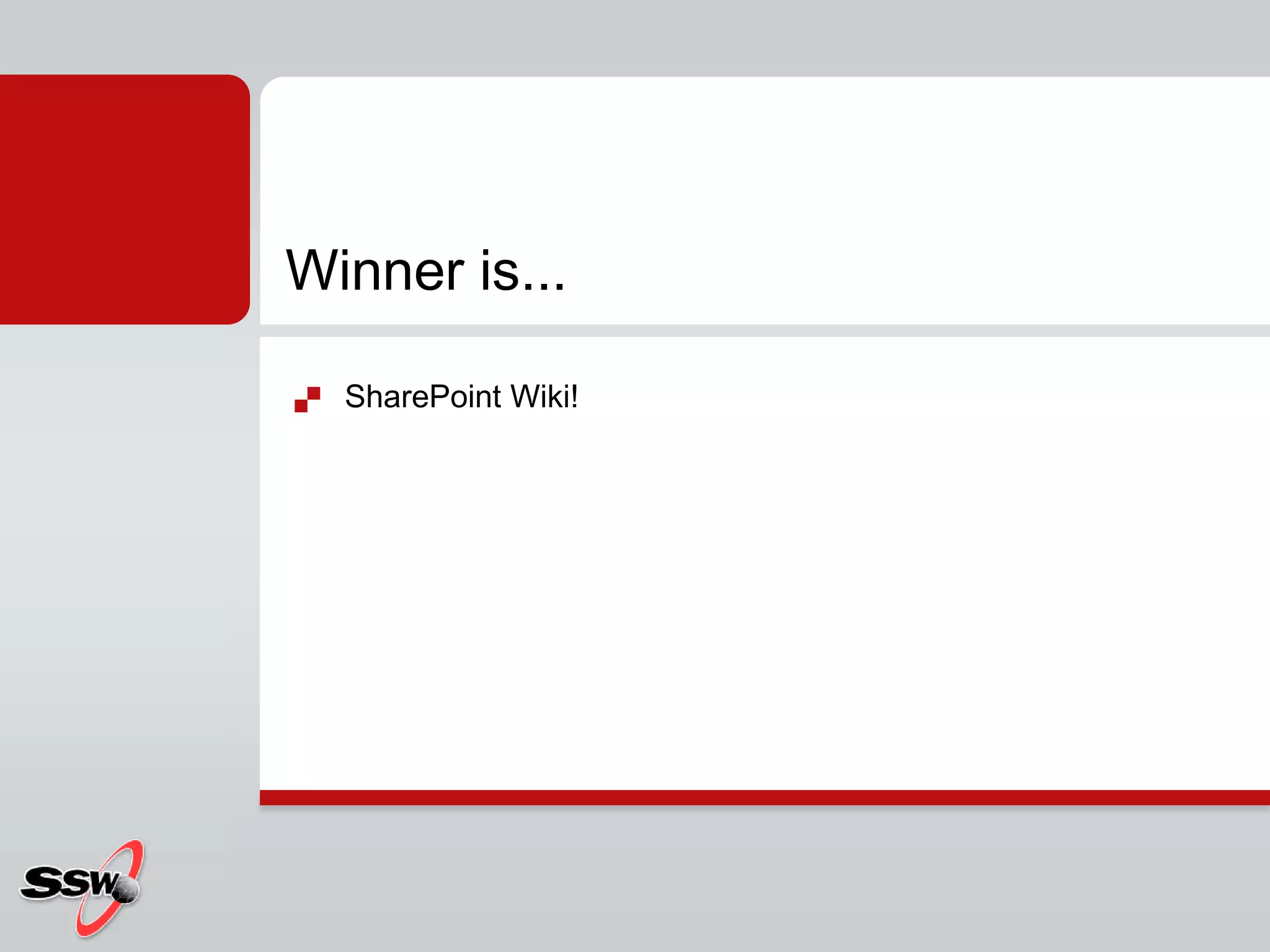 Winner is...

SharePoint Wiki!

SSW